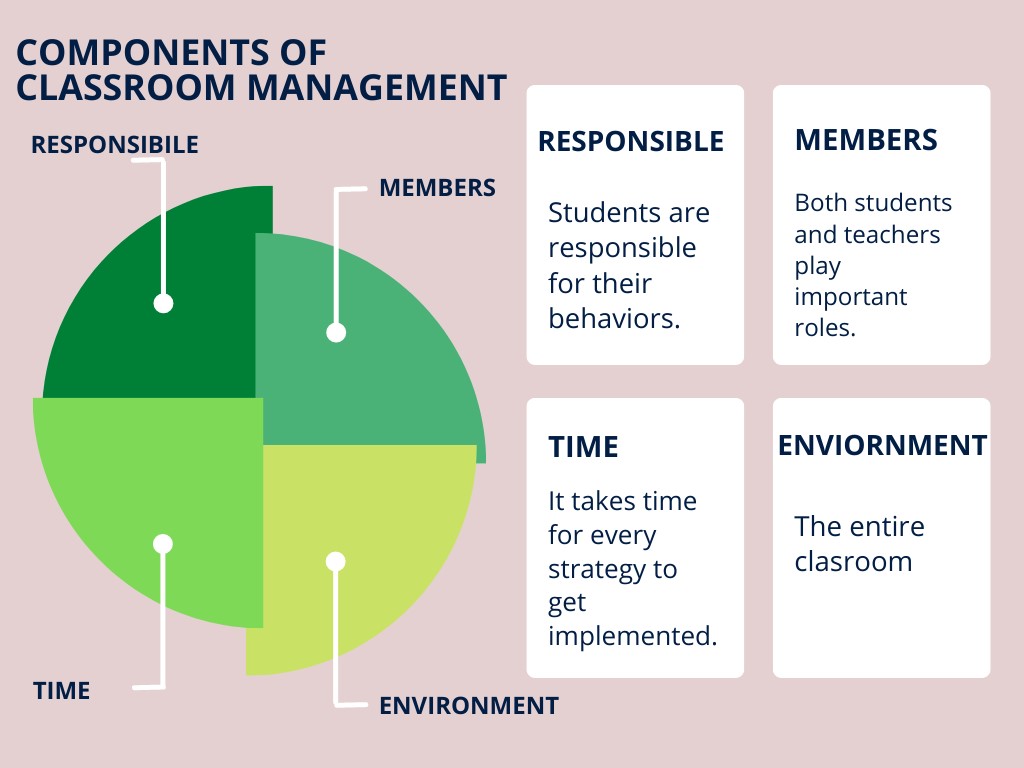 COMPONENTS OF CLASSROOM MANAGEMENT

RESPONSIBILE

MEMBERS

TIME

ENVIRONMENT

RESPONSIBLE

Students are responsible for their behaviors.

MEMBERS

Both students and teachers play important roles.

TIME

It takes time for every strategy to get implemented.

ENVIORNMENT

The entire clasroom